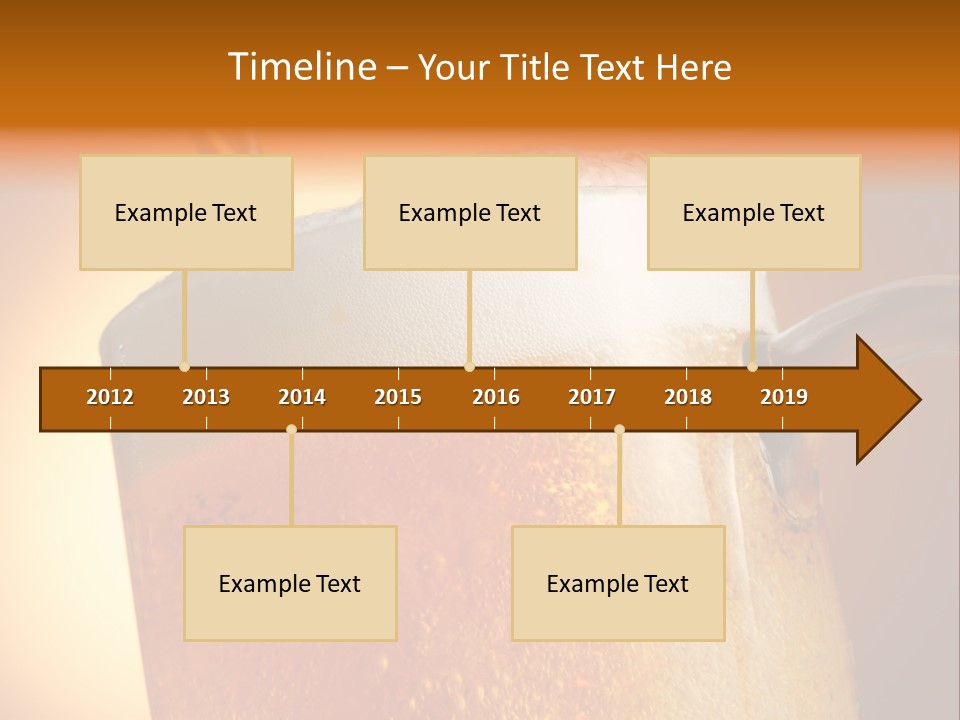 Timeline – Your Title Text Here

Example Text

Example Text

Example Text

2012 2013 2014 2015 2016 2017 2018 2019

Example Text

Example Text